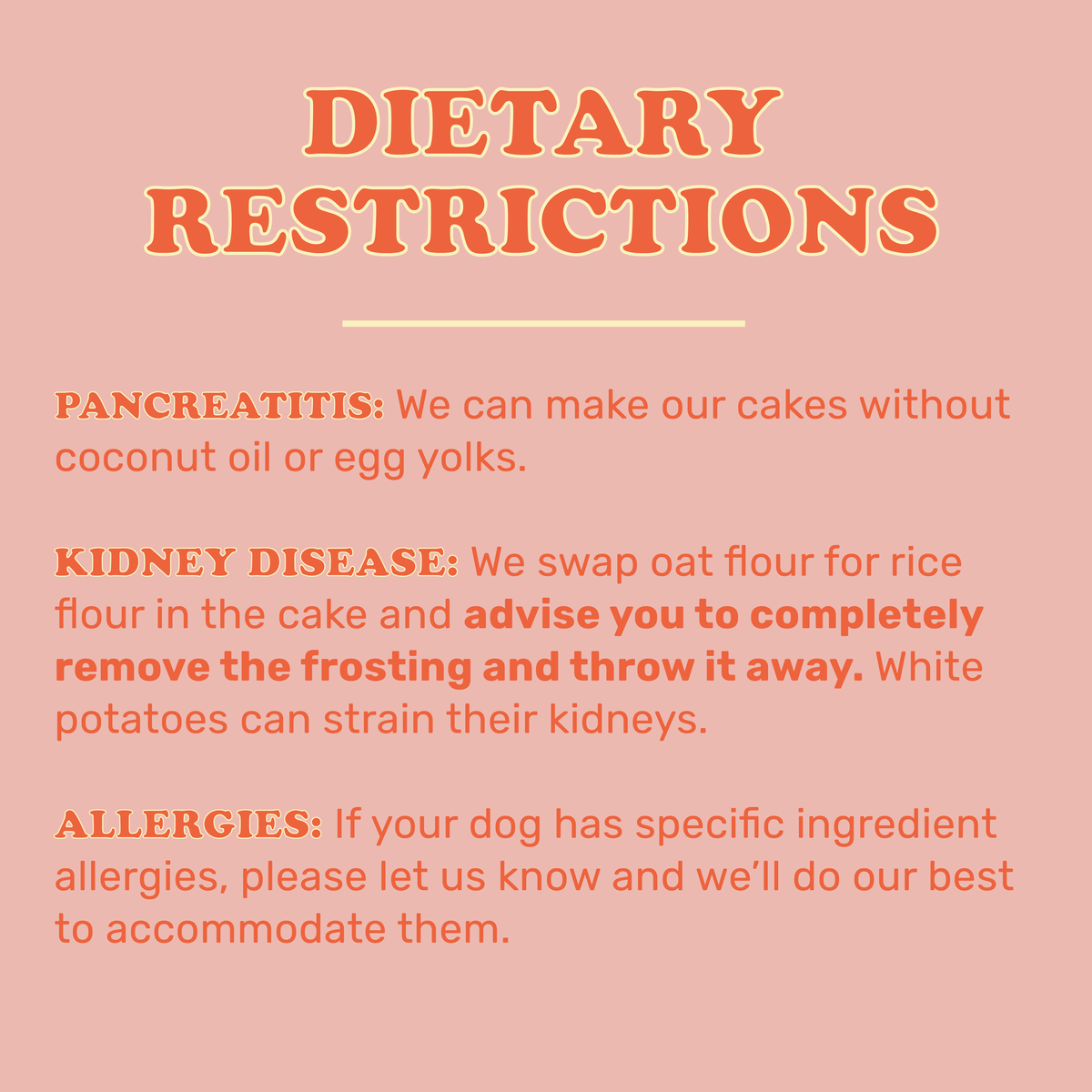 DIETARY RESTRICTIONS

PANCREATITIS: We can make our cakes without coconut oil or egg yolks.

KIDNEY DISEASE: We swap oat flour for rice flour in the cake and advise you to completely remove the frosting and throw it away. White potatoes can strain their kidneys.

ALLERGIES: If your dog has specific ingredient allergies, please let us know and we'll do our best to accommodate them.